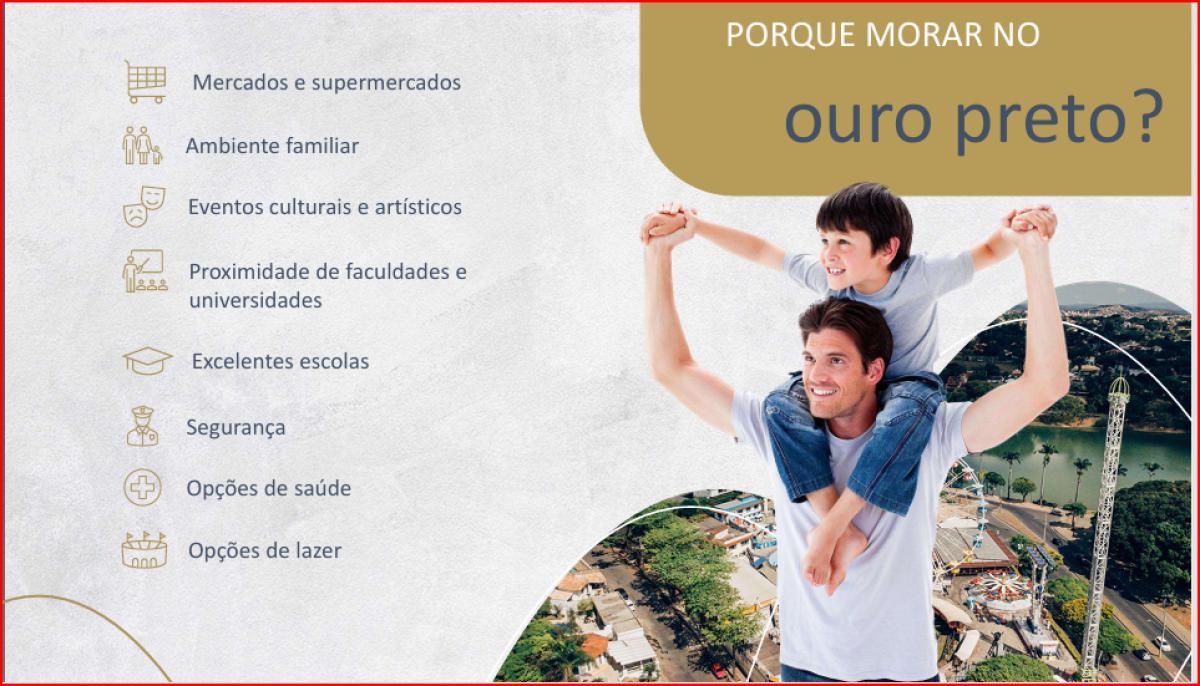 PORQUE MORAR NO

ouro preto?

Mercados e supermercados

Ambiente familiar

Eventos culturais e artísticos

Proximidade de faculdades e universidades

Excelentes escolas

Segurança

Opções de saúde

Opções de lazer